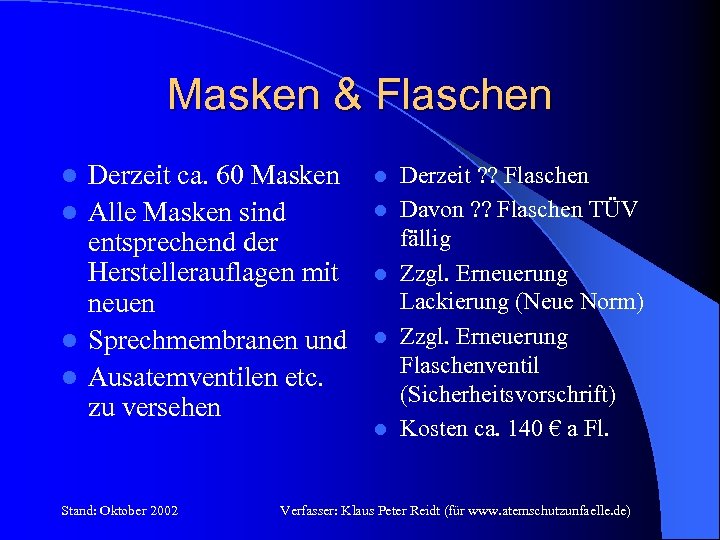 Masken & Flaschen

- Derzeit ca. 60 Masken
- Alle Masken sind entsprechend der Herstellerauflagen mit neuen
- Sprechmembranen und
- Ausatemventilen etc. zu versehen

- Derzeit ?? Flaschen
- Davon ?? Flaschen TÜV fällig
- Zzgl. Erneuerung Lackierung (Neue Norm)
- Zzgl. Erneuerung Flaschenventil (Sicherheitsvorschrift)
- Kosten ca. 140 € a Fl.

Stand: Oktober 2002

Verfasser: Klaus Peter Reidt (für www.atemschutzunfaelle.de)